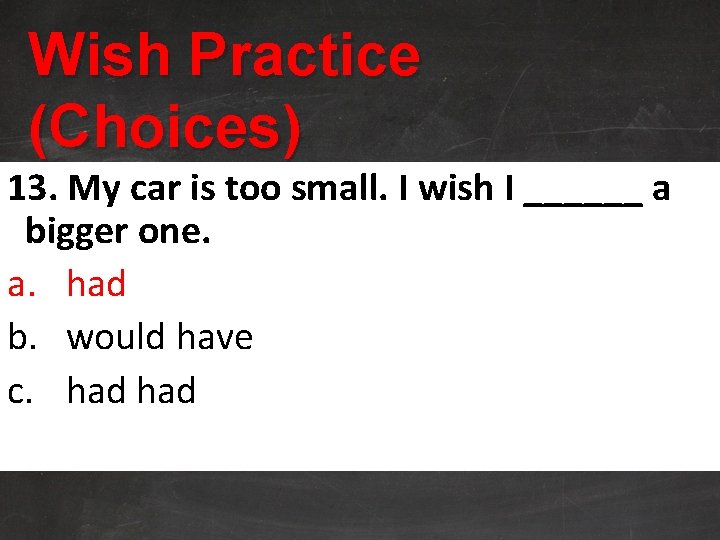 Wish Practice (Choices)

13. My car is too small. I wish I ______ a bigger one.

a. had

b. would have

c. had had